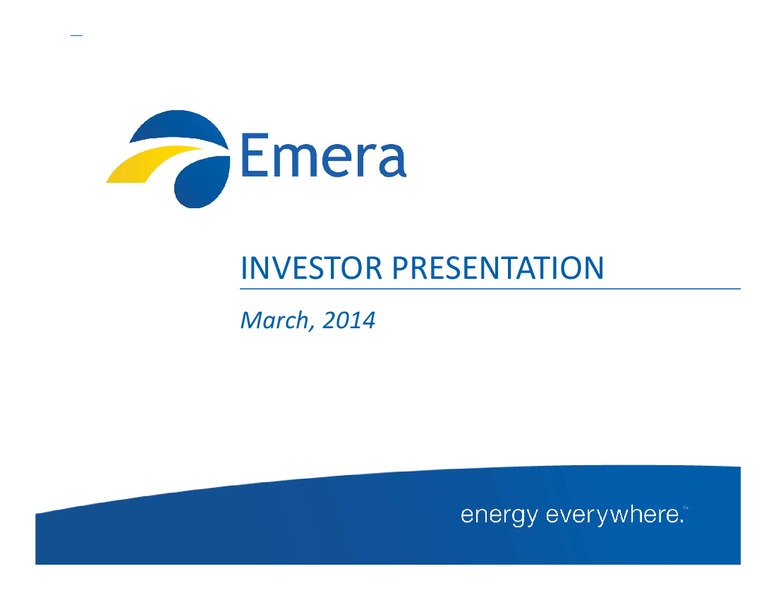 Emera

INVESTOR PRESENTATION

March, 2014

energy everywhere.™